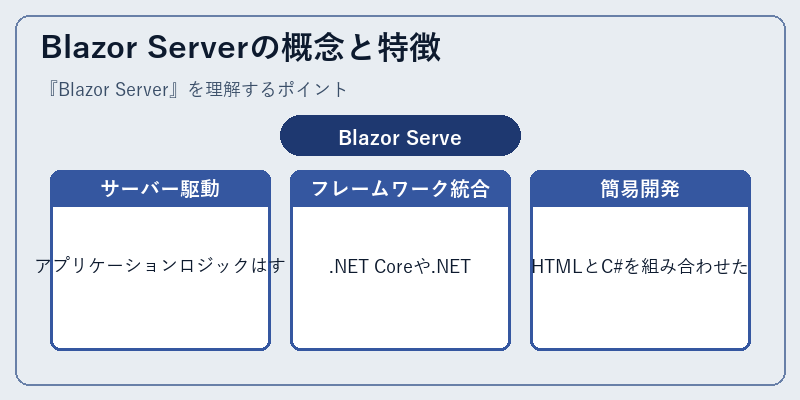 Blazor Serverの概念と特徴

『Blazor Server』を理解するポイント

Blazor Serve

サーバー駆動

アプリケーションロジックはす

フレームワーク統合

.NET Coreや.NET

簡易開発

HTMLとC#を組み合わせた